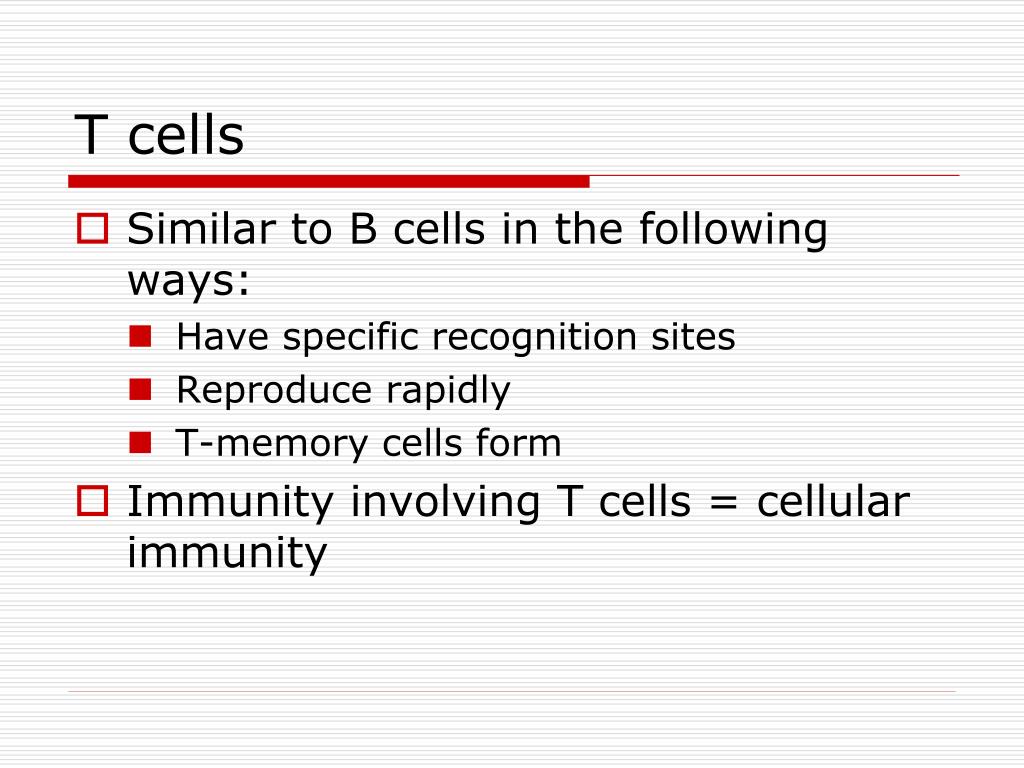 T cells

Similar to B cells in the following ways:

Have specific recognition sites

Reproduce rapidly

T-memory cells form

Immunity involving T cells = cellular immunity